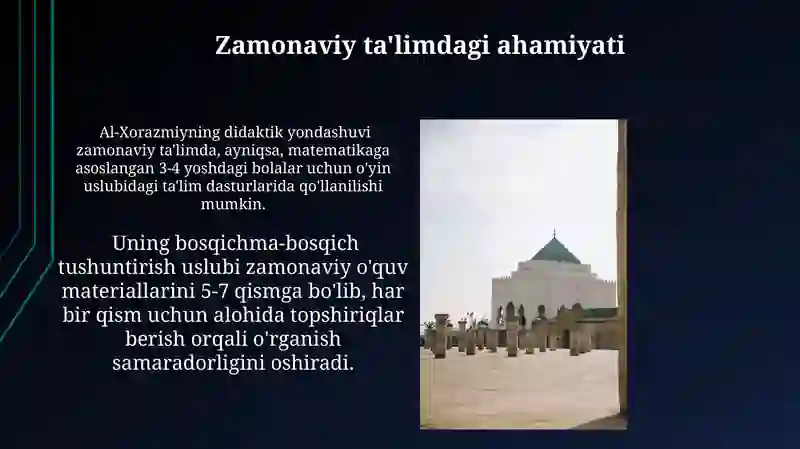 Zamonaviy ta'limdagi ahamiyati

Al-Xorazmiyning didaktik yondashuvi zamonaviy ta'limda, ayniqsa, matematikaga asoslangan 3-4 yoshdagi bolalar uchun o'yin uslubidagi ta'lim dasturlarida qo'llanilishi mumkin.

Uning bosqichma-bosqich tushuntirish uslubi zamonaviy o'quv materiallarini 5-7 qismga bo'lib, har bir qism uchun alohida topshiriqlar berish orqali o'rganish samaradorligini oshiradi.